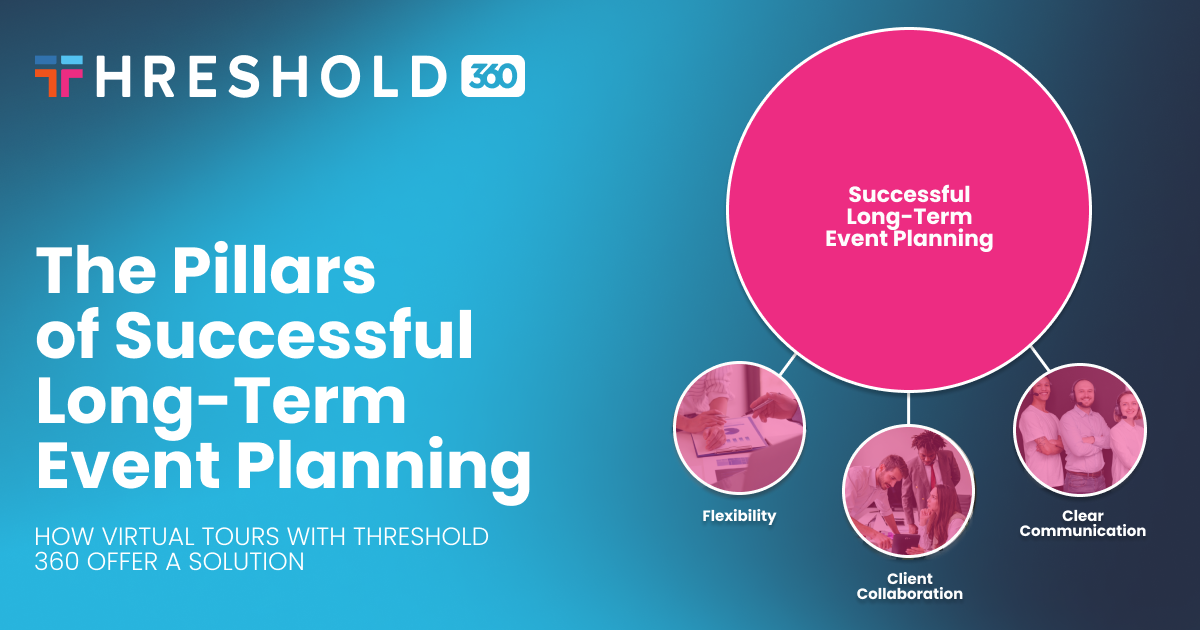 THRESHOLD 360

The Pillars of Successful Long-Term Event Planning

HOW VIRTUAL TOURS WITH THRESHOLD 360 OFFER A SOLUTION

Successful Long-Term Event Planning

Flexibility

Client Collaboration

Clear Communication